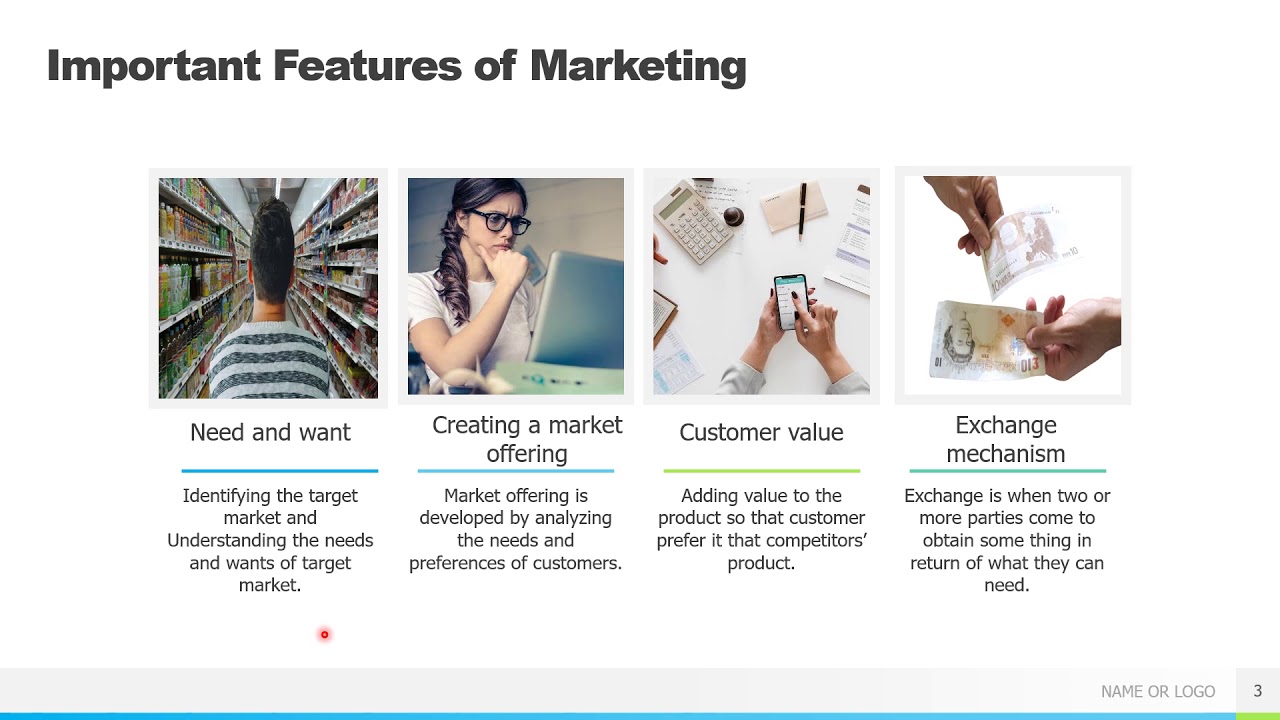 Important Features of Marketing

Need and want

Identifying the target market and Understanding the needs and wants of target market.

Creating a market offering

Market offering is developed by analyzing the needs and preferences of customers.

Customer value

Adding value to the product so that customer prefer it that competitors' product.

Exchange mechanism

Exchange is when two or more parties come to obtain some thing in return of what they can need.

NAME OR LOGO

3